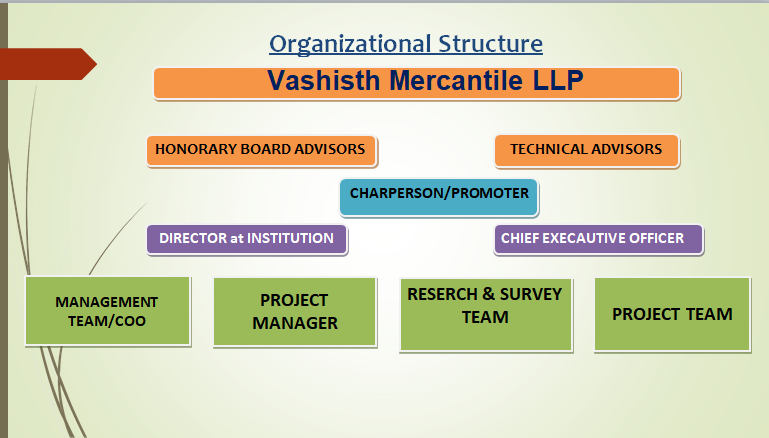 Organizational Structure

Vashisth Mercantile LLP

HONORARY BOARD ADVISORS

TECHNICAL ADVISORS

CHARPERSON/PROMOTER

DIRECTOR at INSTITUTION

CHIEF EXECUTIVE OFFICER

MANAGEMENT TEAM/COO

PROJECT MANAGER

RESERCH & SURVEY TEAM

PROJECT TEAM